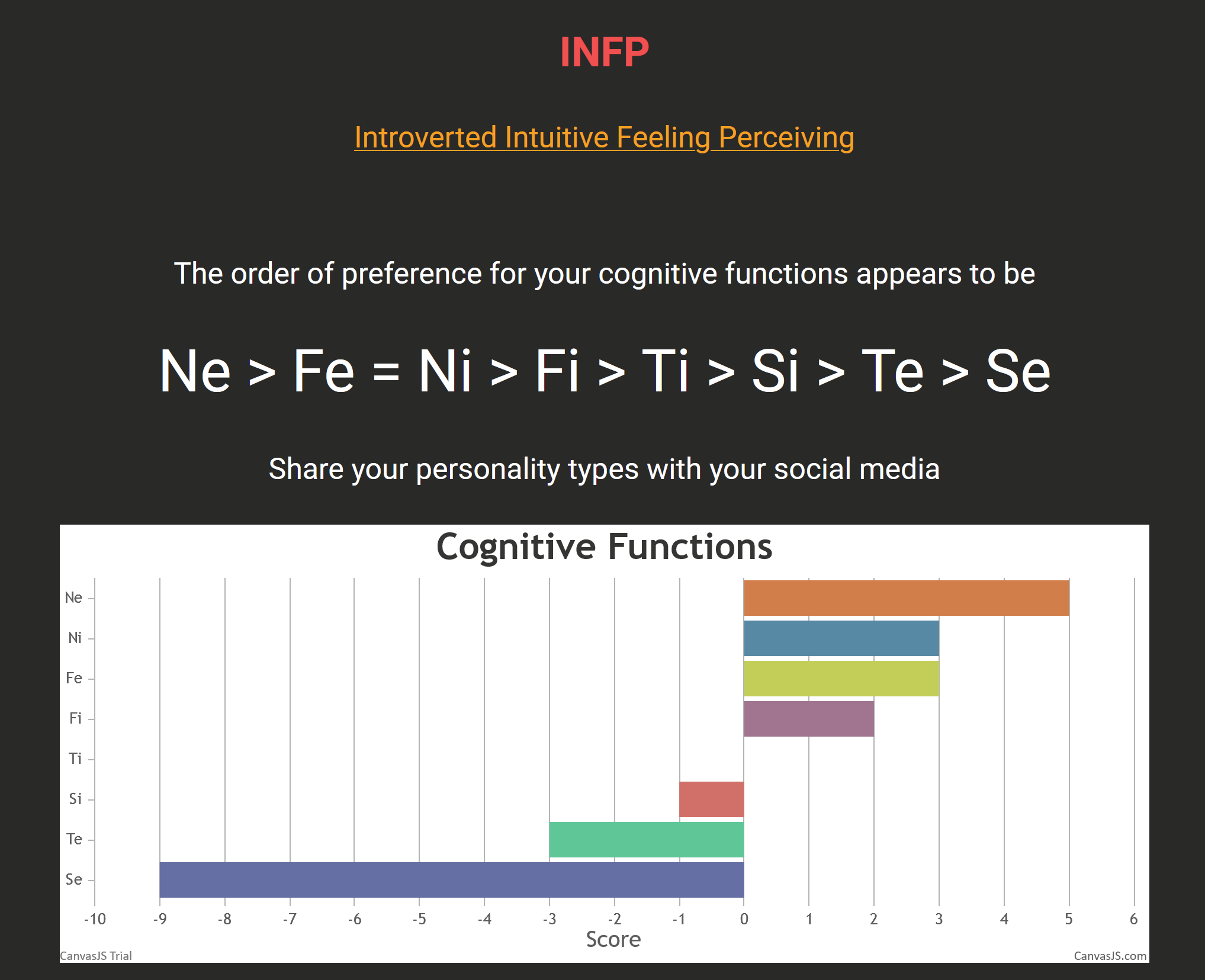 INFP

Introverted Intuitive Feeling Perceiving

The order of preference for your cognitive functions appears to be

Ne > Fe = Ni > Fi > Ti > Si > Te > Se

Share your personality types with your social media

Cognitive Functions

Ne
Ni
Fe
Fi
Ti
Si
Te
Se

-10 -9 -8 -7 -6 -5 -4 -3 -2 -1 0 1 2 3 4 5 6

Score

CanvasJS Trial

CanvasJS.com